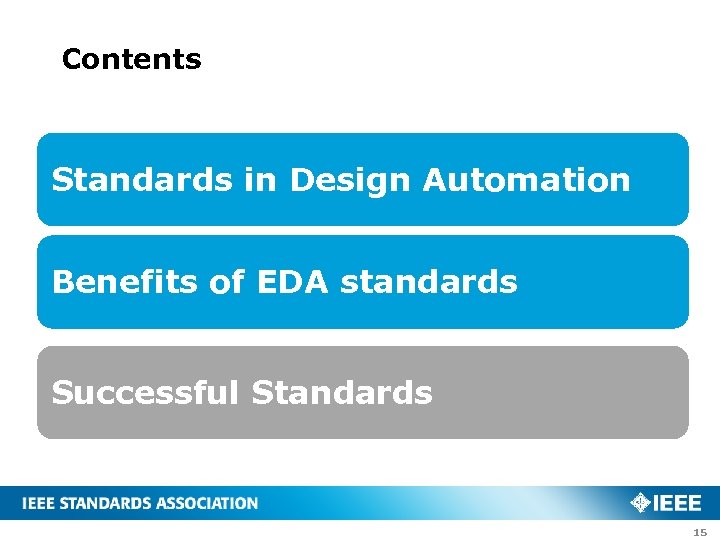 Contents

Standards in Design Automation

Benefits of EDA standards

Successful Standards

IEEE STANDARDS ASSOCIATION

IEEE

15